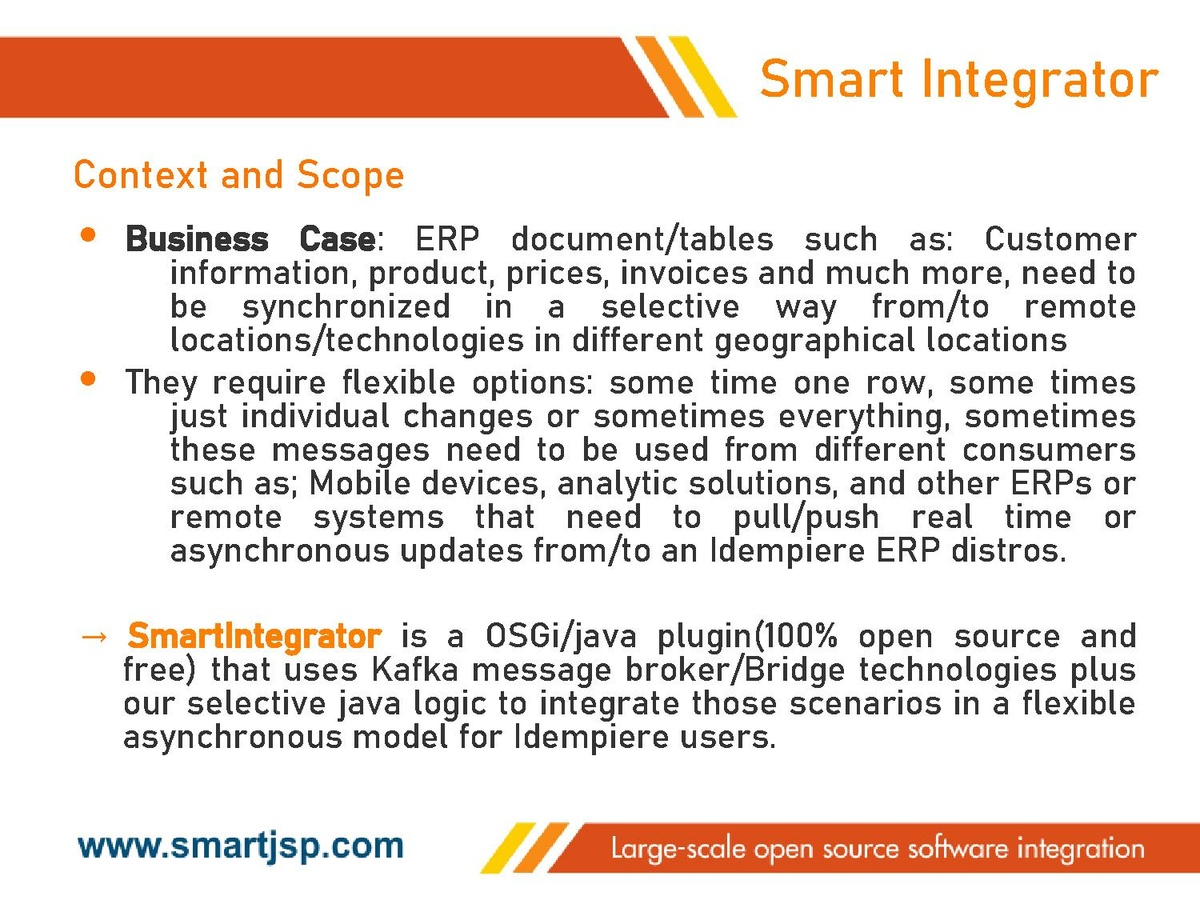 Smart Integrator

Context and Scope

• Business Case: ERP document/tables such as: Customer information, product, prices, invoices and much more, need to be synchronized in a selective way from/to remote locations/technologies in different geographical locations

• They require flexible options: some time one row, some times just individual changes or sometimes everything, sometimes these messages need to be used from different consumers such as; Mobile devices, analytic solutions, and other ERPs or remote systems that need to pull/push real time or asynchronous updates from/to an Idempiere ERP distros.

→ SmartIntegrator is a OSGi/java plugin(100% open source and free) that uses Kafka message broker/Bridge technologies plus our selective java logic to integrate those scenarios in a flexible asynchronous model for Idempiere users.

www.smartjsp.com

Large-scale open source software integration